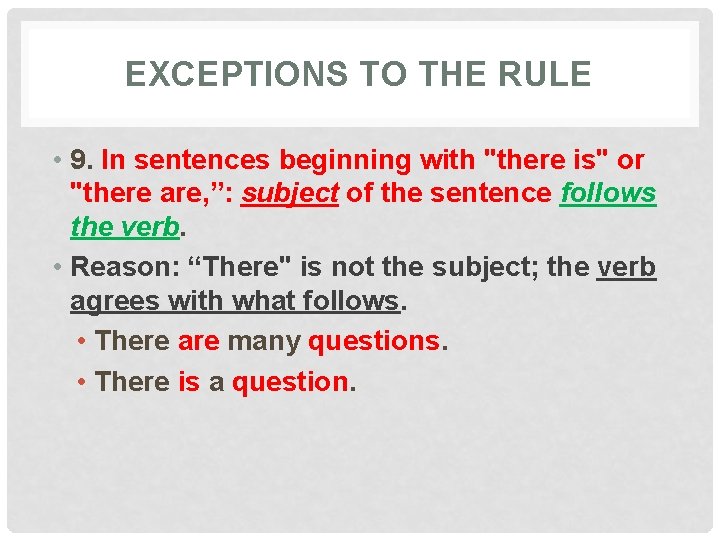 EXCEPTIONS TO THE RULE

• 9. In sentences beginning with "there is" or "there are,”: subject of the sentence follows the verb.

• Reason: “There" is not the subject; the verb agrees with what follows.

• There are many questions.

• There is a question.